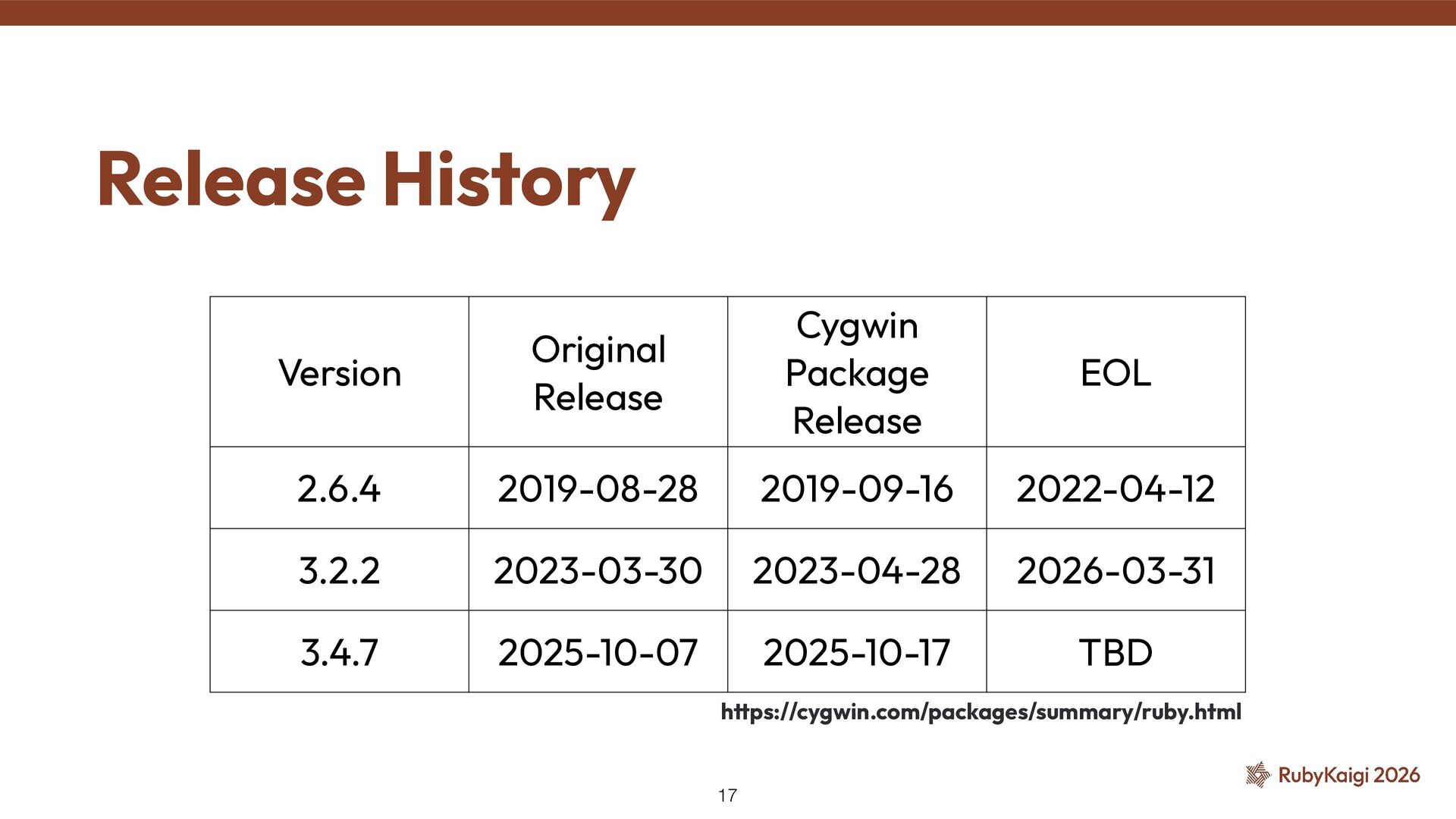 Release History

| Version | Original Release | Cygwin Package Release | EOL |
|---|---|---|---|
| 2.6.4 | 2019-08-28 | 2019-09-16 | 2022-04-12 |
| 3.2.2 | 2023-03-30 | 2023-04-28 | 2026-03-31 |
| 3.4.7 | 2025-10-07 | 2025-10-17 | TBD |

https://cygwin.com/packages/summary/ruby.html

RubyKaigi 2026

17